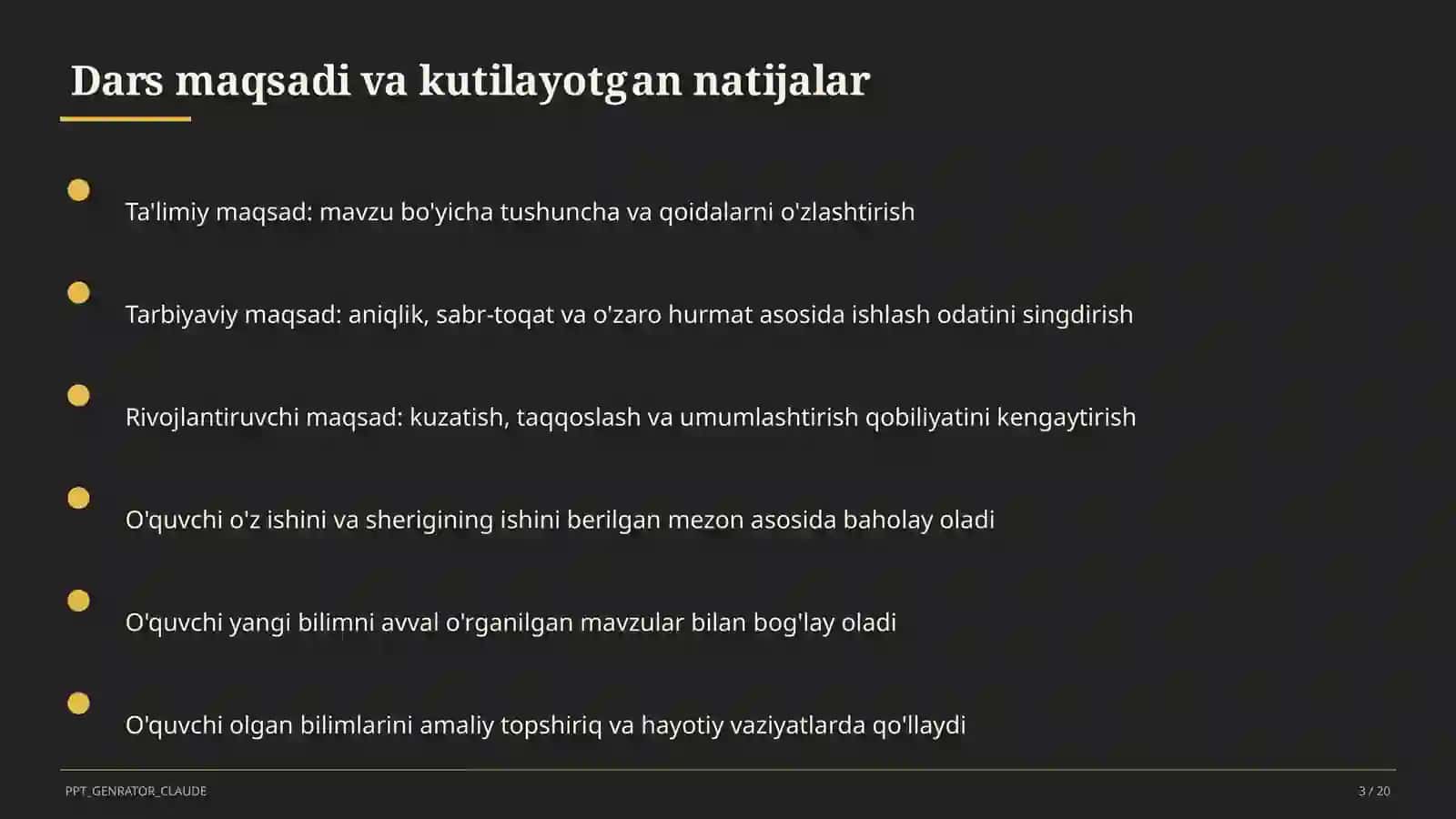 Dars maqsadi va kutilayotgan natijalar

Ta'limiy maqsad: mavzu bo'yicha tushuncha va qoidalarni o'zlashtirish

Tarbiyaviy maqsad: aniqlik, sabr-toqat va o'zaro hurmat asosida ishlash odatini singdirish

Rivojlantiruvchi maqsad: kuzatish, taqqoslash va umumlashtirish qobiliyatini kengaytirish

O'quvchi o'z ishini va sherigining ishini berilgan mezon asosida baholay oladi

O'quvchi yangi bilimni avval o'rganilgan mavzular bilan bog'lay oladi

O'quvchi olgan bilimlarini amaliy topshiriq va hayotiy vaziyatlarda qo'llaydi

PPT_GENRATOR_CLAUDE

3 / 20